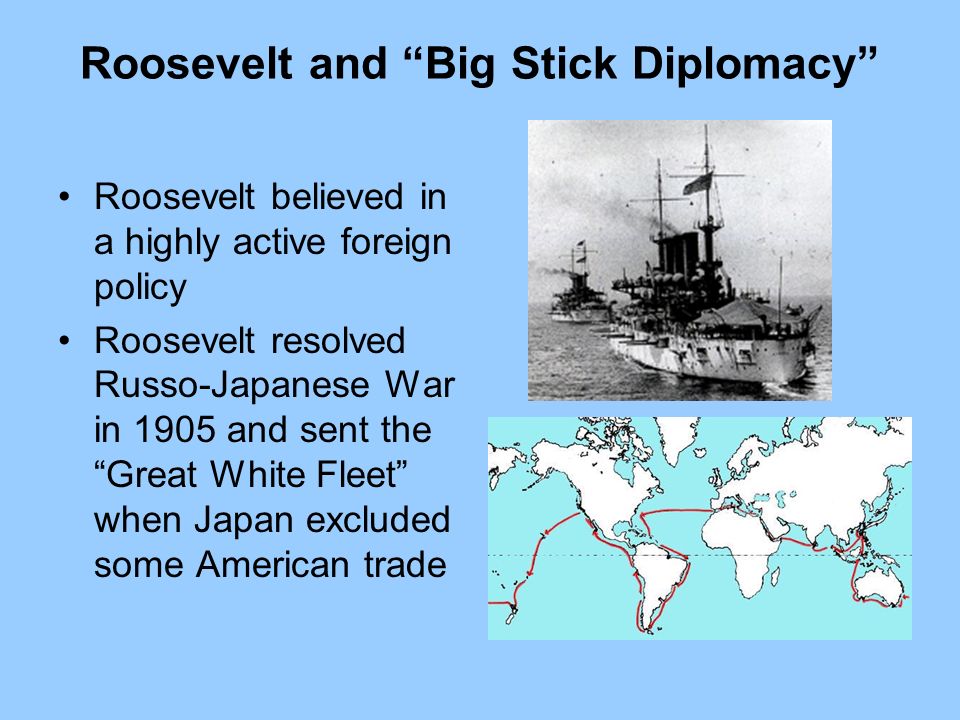 Roosevelt and “Big Stick Diplomacy”

• Roosevelt believed in a highly active foreign policy
• Roosevelt resolved Russo-Japanese War in 1905 and sent the “Great White Fleet” when Japan excluded some American trade